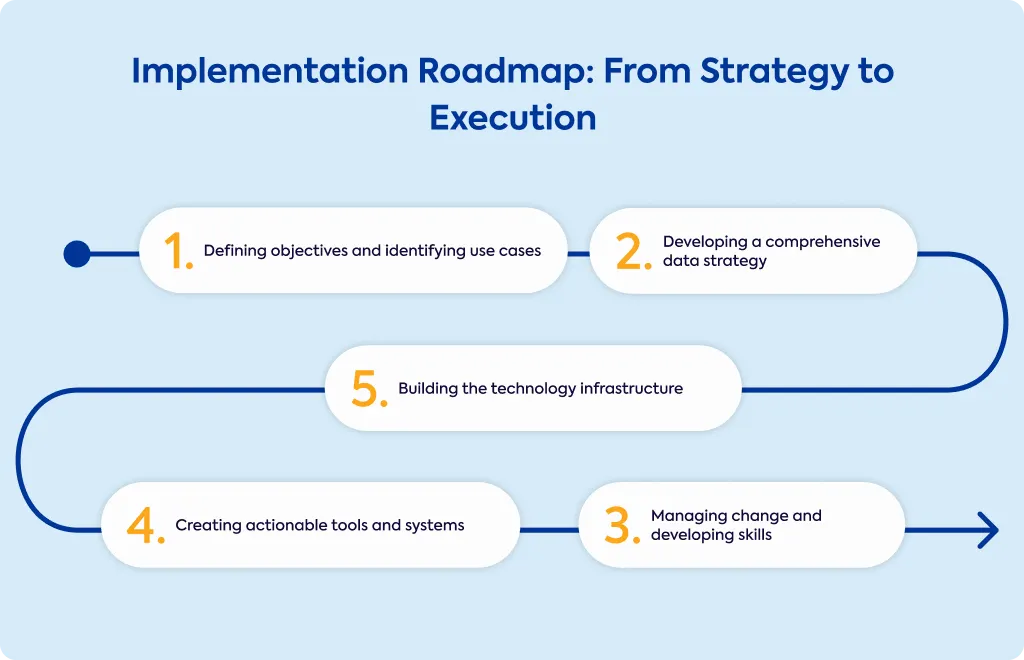 Implementation Roadmap: From Strategy to Execution

1. Defining objectives and identifying use cases

2. Developing a comprehensive data strategy

5. Building the technology infrastructure

4. Creating actionable tools and systems

3. Managing change and developing skills